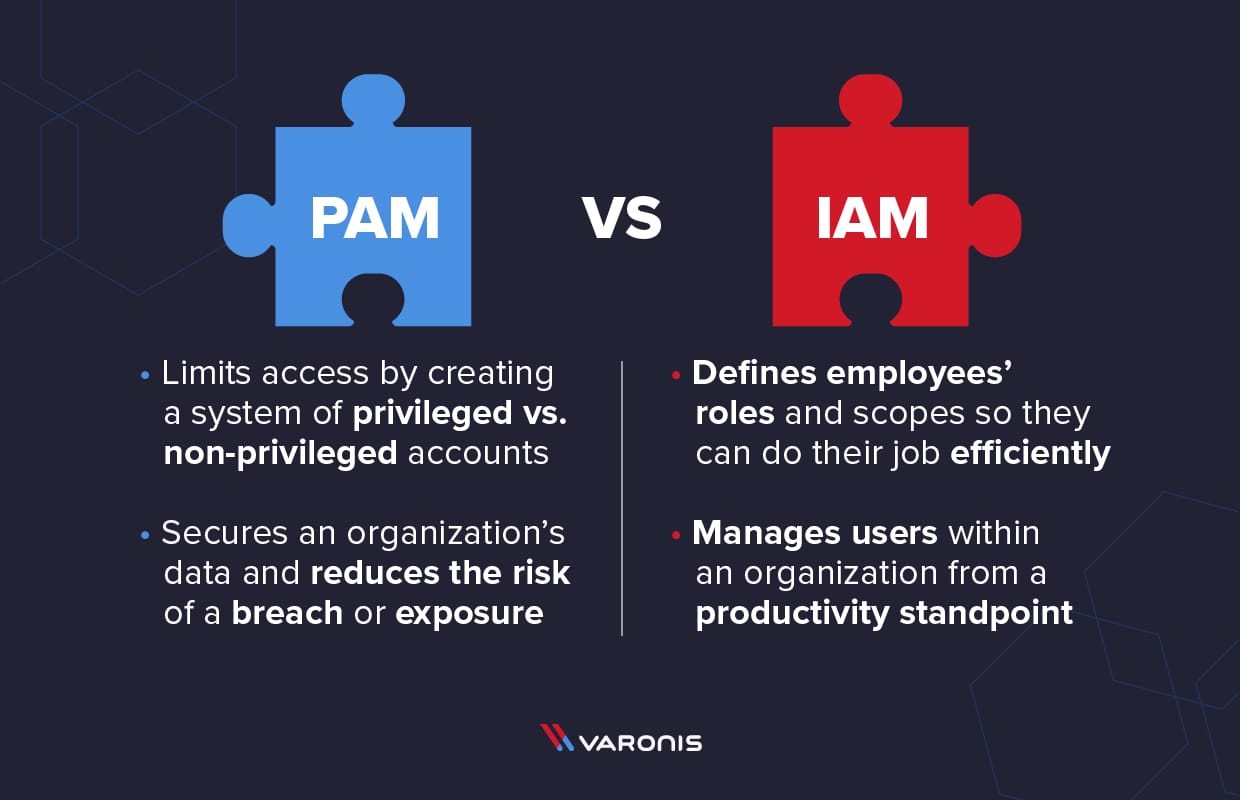 PAM

VS

IAM

• Limits access by creating a system of privileged vs. non-privileged accounts

• Secures an organization's data and reduces the risk of a breach or exposure

• Defines employees' roles and scopes so they can do their job efficiently

• Manages users within an organization from a productivity standpoint

VARONIS